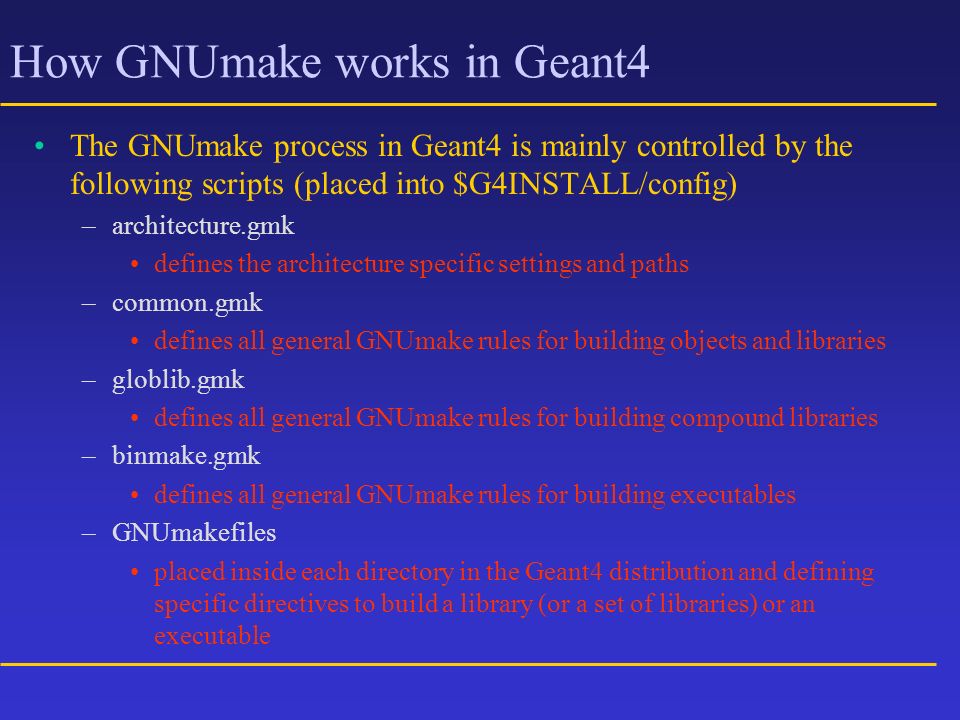 How GNUmake works in Geant4

• The GNUmake process in Geant4 is mainly controlled by the following scripts (placed into \$G4INSTALL/config)
– architecture.gmk
• defines the architecture specific settings and paths
– common.gmk
• defines all general GNUmake rules for building objects and libraries
– globlib.gmk
• defines all general GNUmake rules for building compound libraries
– binmake.gmk
• defines all general GNUmake rules for building executables
– GNUmakefiles
• placed inside each directory in the Geant4 distribution and defining specific directives to build a library (or a set of libraries) or an executable